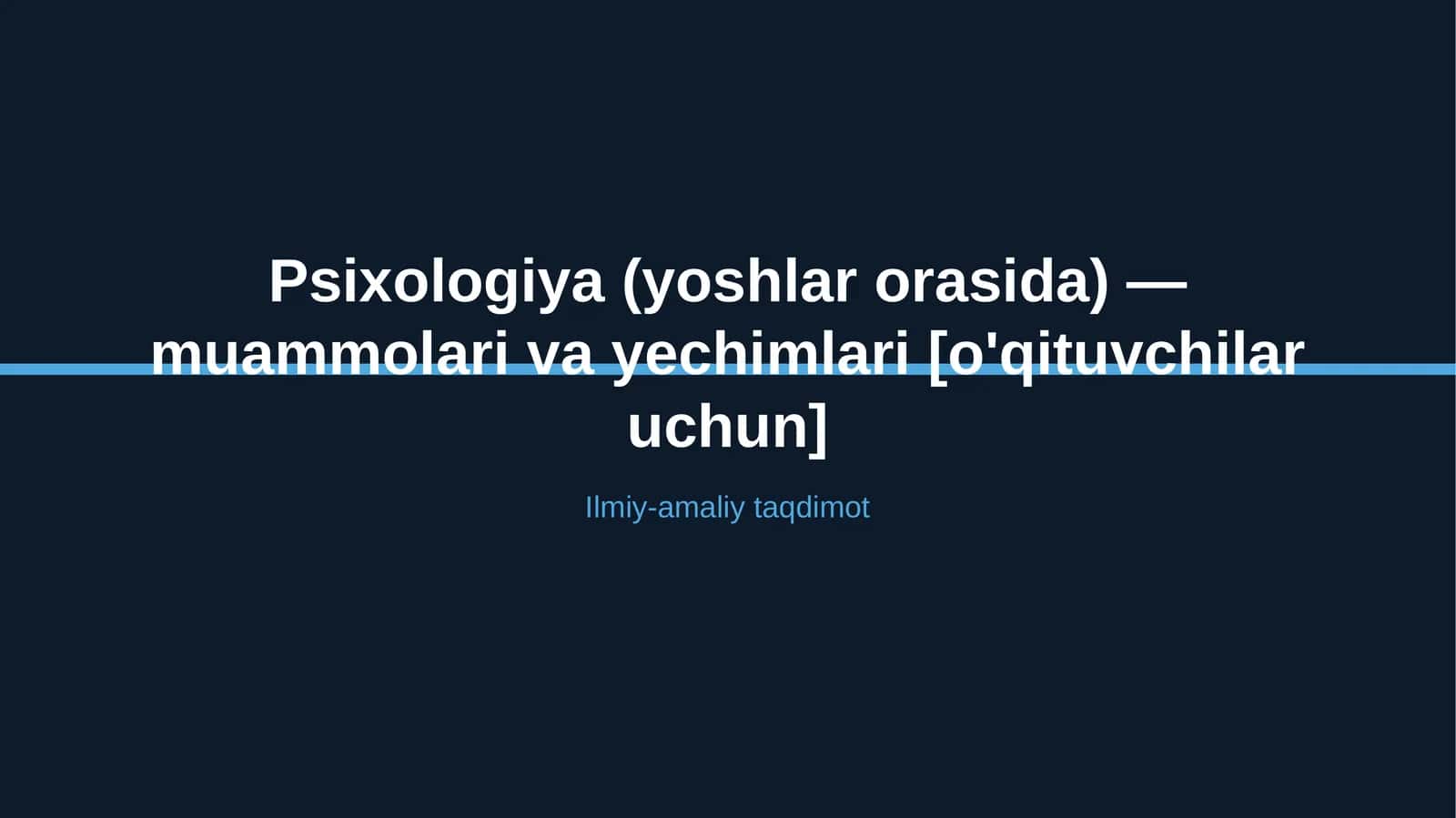 Psixologiya (yoshlar orasida) — muammolari va yechimlari [o'qituvchilar uchun]

Ilmiy-amaliy taqdimot